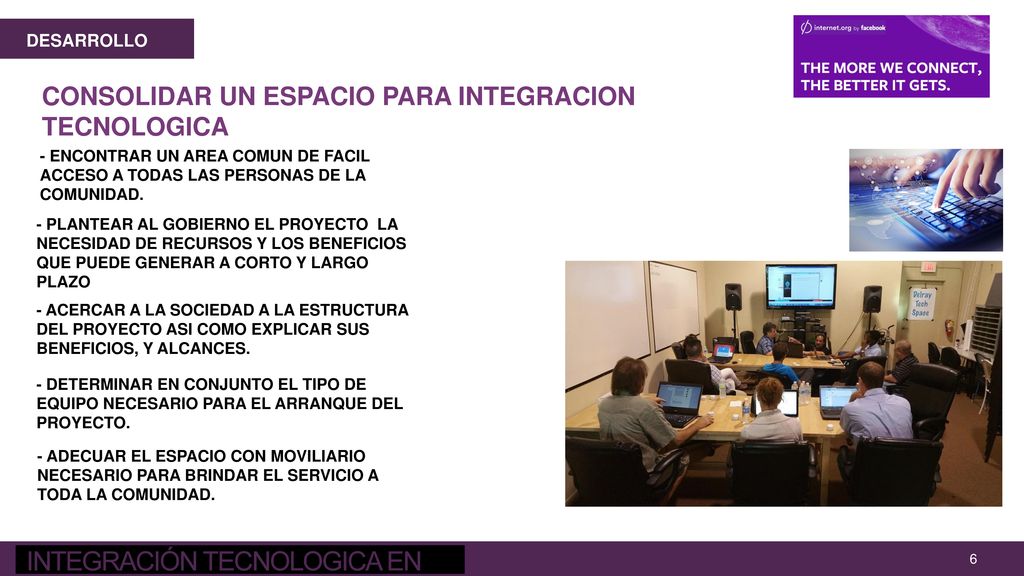 DESARROLLO

internet.org by facebook

THE MORE WE CONNECT, THE BETTER IT GETS.

CONSOLIDAR UN ESPACIO PARA INTEGRACION TECNOLOGICA

- ENCONTRAR UN AREA COMUN DE FACIL ACCESO A TODAS LAS PERSONAS DE LA COMUNIDAD.

- PLANTEAR AL GOBIERNO EL PROYECTO LA NECESIDAD DE RECURSOS Y LOS BENEFICIOS QUE PUEDE GENERAR A CORTO Y LARGO PLAZO

- ACERCAR A LA SOCIEDAD A LA ESTRUCTURA DEL PROYECTO ASI COMO EXPLICAR SUS BENEFICIOS, Y ALCANCES.

- DETERMINAR EN CONJUNTO EL TIPO DE EQUIPO NECESARIO PARA EL ARRANQUE DEL PROYECTO.

- ADECUAR EL ESPACIO CON MOVILIARIO NECESARIO PARA BRINDAR EL SERVICIO A TODA LA COMUNIDAD.

Delray Tech Space

INTEGRACIÓN TECNOLOGICA EN

6